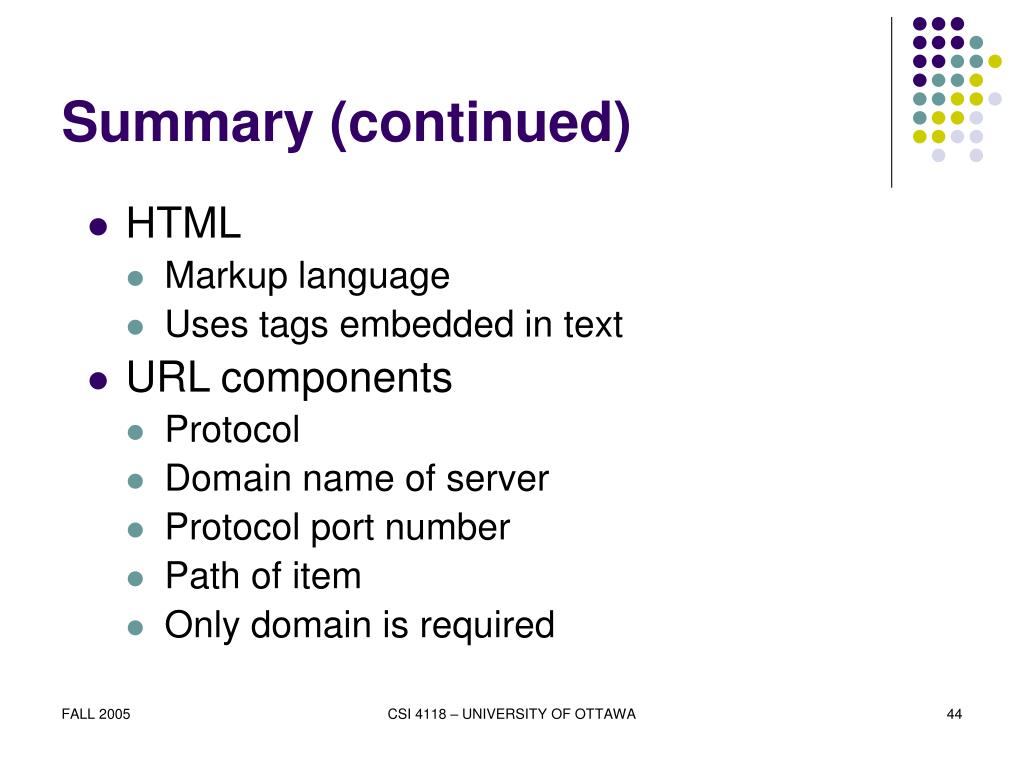 Summary (continued)

- HTML
  - Markup language
  - Uses tags embedded in text
- URL components
  - Protocol
  - Domain name of server
  - Protocol port number
  - Path of item
  - Only domain is required

FALL 2005

CSI 4118 – UNIVERSITY OF OTTAWA

44